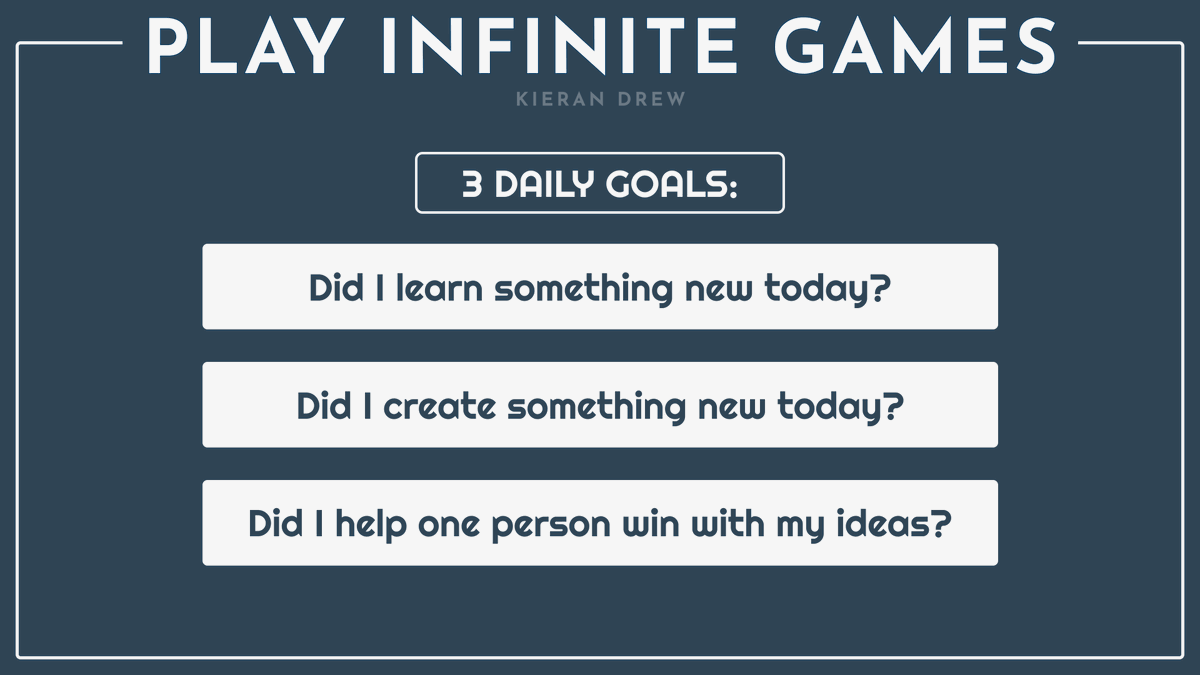 PLAY INFINITE GAMES

KIERAN DREW

3 DAILY GOALS:

Did I learn something new today?

Did I create something new today?

Did I help one person win with my ideas?